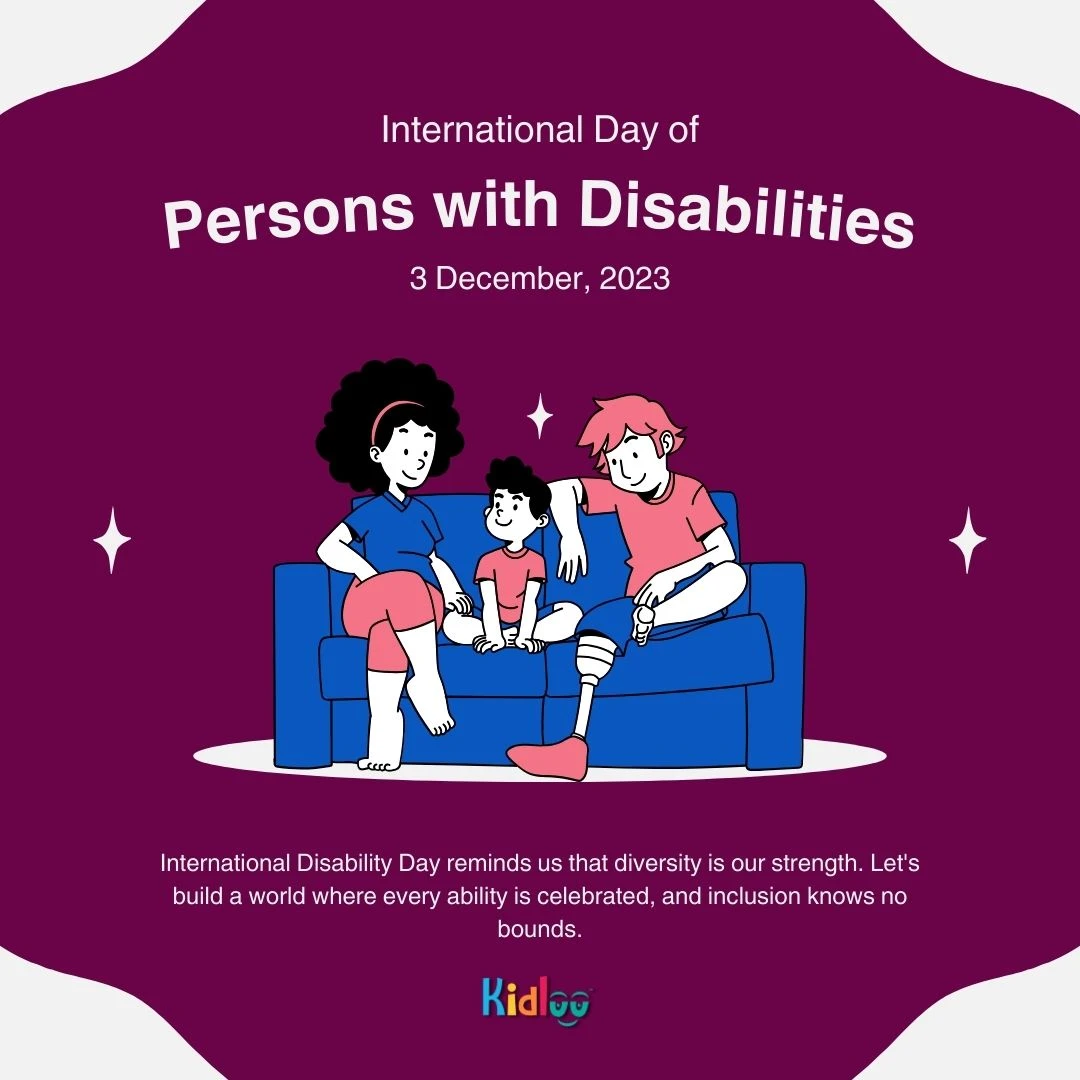 International Day of

Persons with Disabilities

3 December, 2023

International Disability Day reminds us that diversity is our strength. Let's build a world where every ability is celebrated, and inclusion knows no bounds.

Kidloo